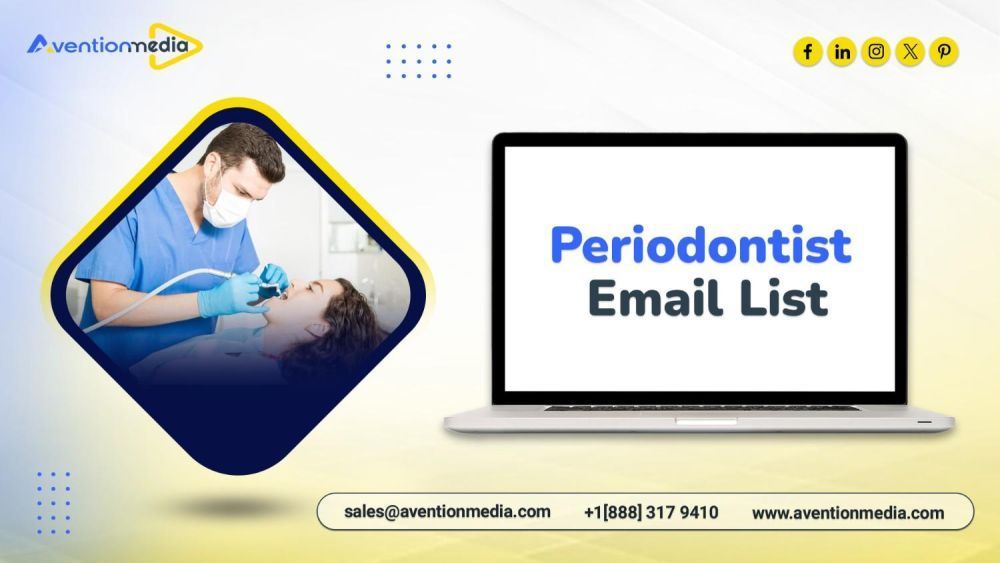 Aventionmedia

Periodontist Email List

sales@aventionmedia.com +1[888] 317 9410 www.aventionmedia.com